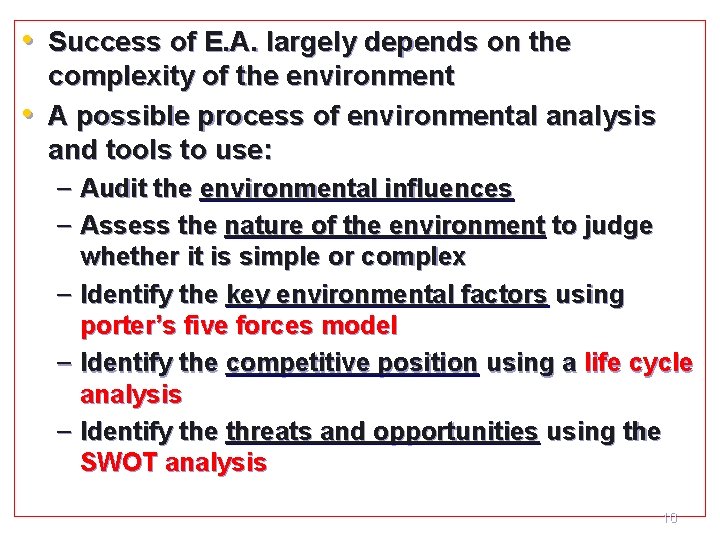 • Success of E.A. largely depends on the complexity of the environment

• A possible process of environmental analysis and tools to use:

– Audit the environmental influences

– Assess the nature of the environment to judge whether it is simple or complex

– Identify the key environmental factors using porter's five forces model

– Identify the competitive position using a life cycle analysis

– Identify the threats and opportunities using the SWOT analysis

10